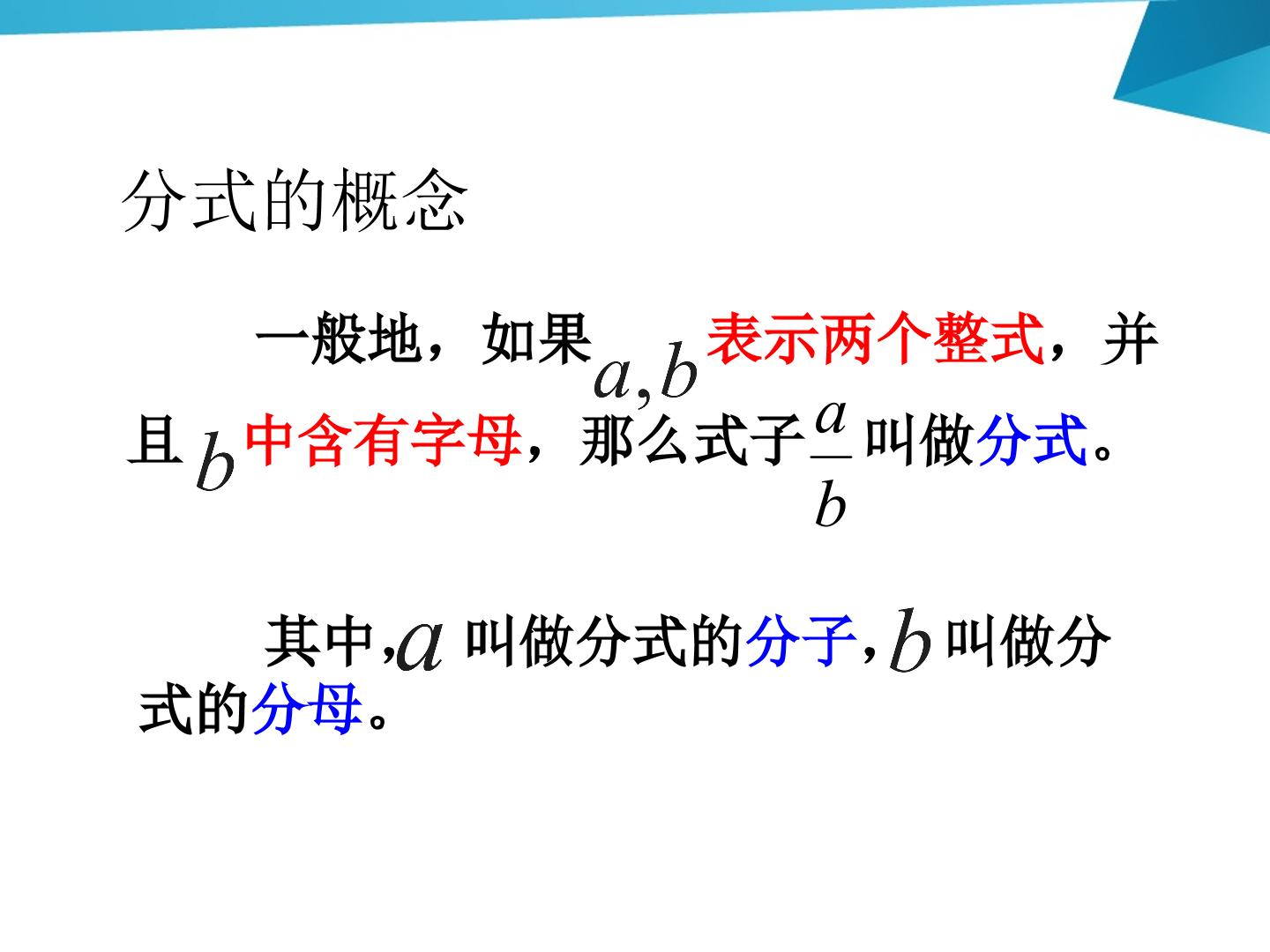 分式的概念

一般地，如果$a,b$表示两个整式，并且$b$中含有字母，那么式子$\frac{a}{b}$叫做分式。

其中,$a$叫做分式的分子,$b$叫做分式的分母。